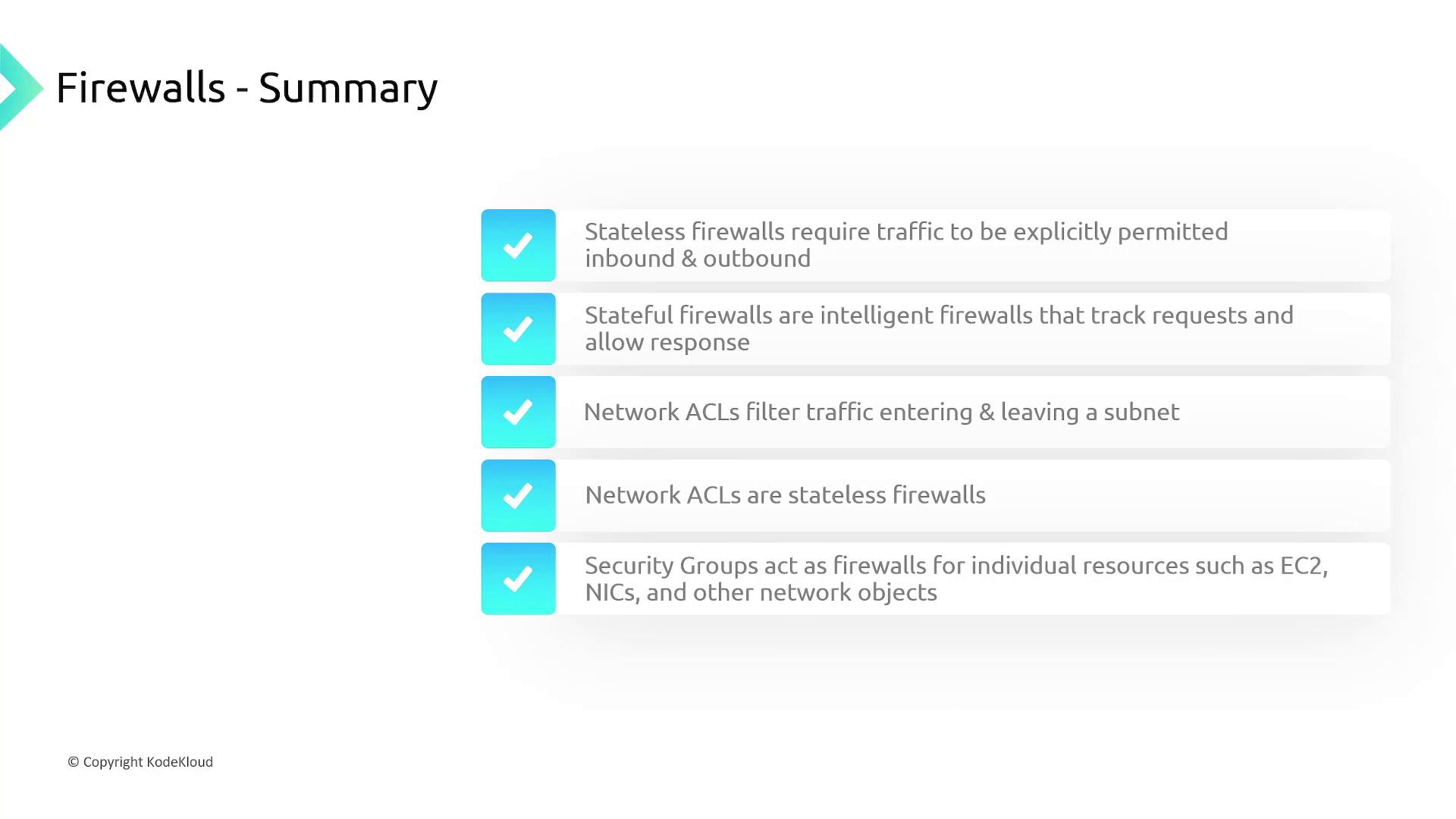 Firewalls - Summary

Stateless firewalls require traffic to be explicitly permitted inbound & outbound

Stateful firewalls are intelligent firewalls that track requests and allow response

Network ACLs filter traffic entering & leaving a subnet

Network ACLs are stateless firewalls

Security Groups act as firewalls for individual resources such as EC2, NICs, and other network objects

© Copyright KodeKloud